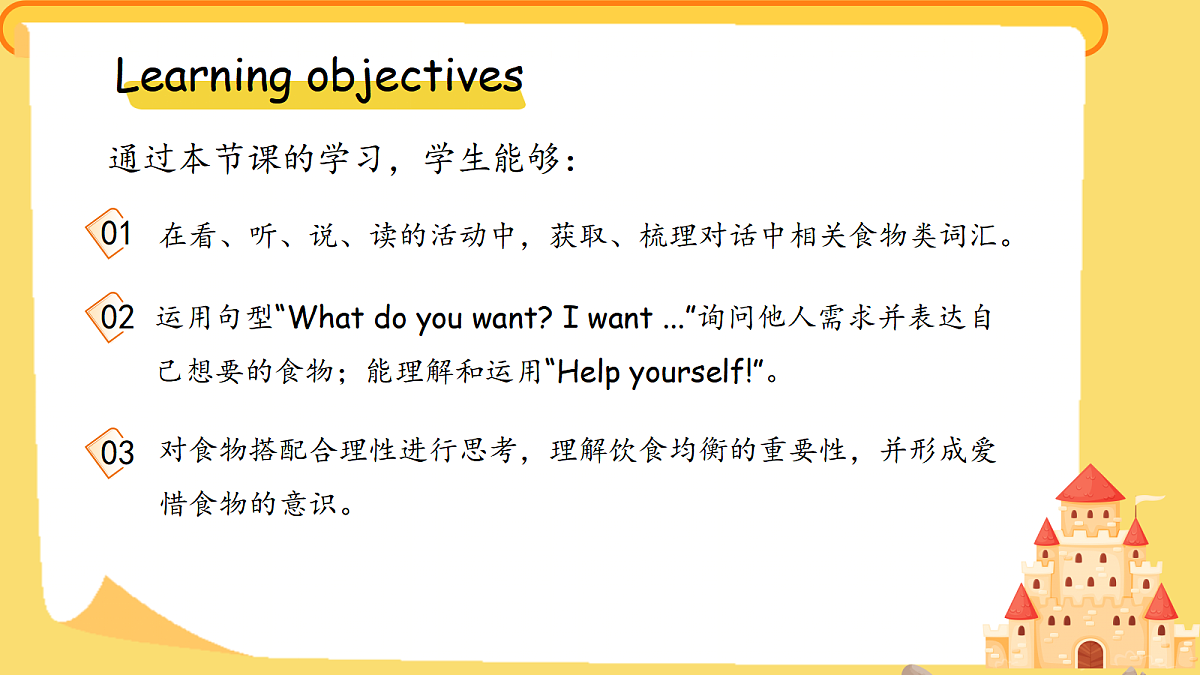 Learning objectives

通过本节课的学习，学生能够：

01 在看、听、说、读的活动中，获取、梳理对话中相关食物类词汇。

02 运用句型“What do you want? I want ...”询问他人需求并表达自己想要的食物；能理解和运用“Help yourself!”。

03 对食物搭配合理性进行思考，理解饮食均衡的重要性，并形成爱惜食物的意识。